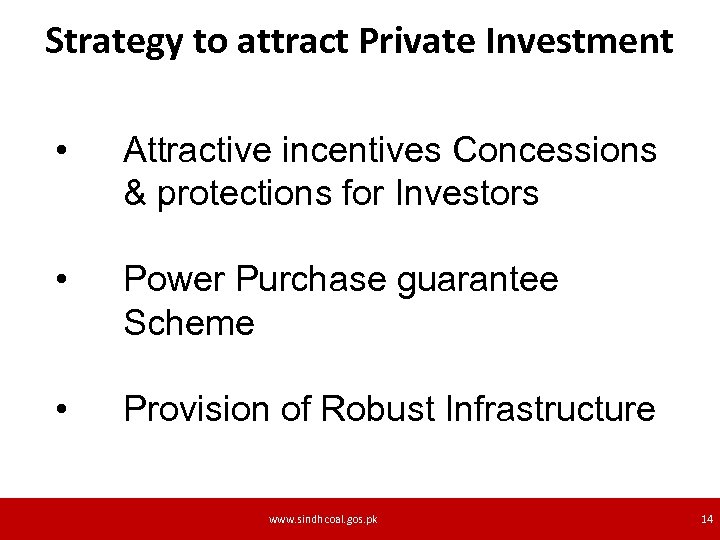 Strategy to attract Private Investment

• Attractive incentives Concessions & protections for Investors

• Power Purchase guarantee Scheme

• Provision of Robust Infrastructure

www.sindhcoal.gos.pk

14